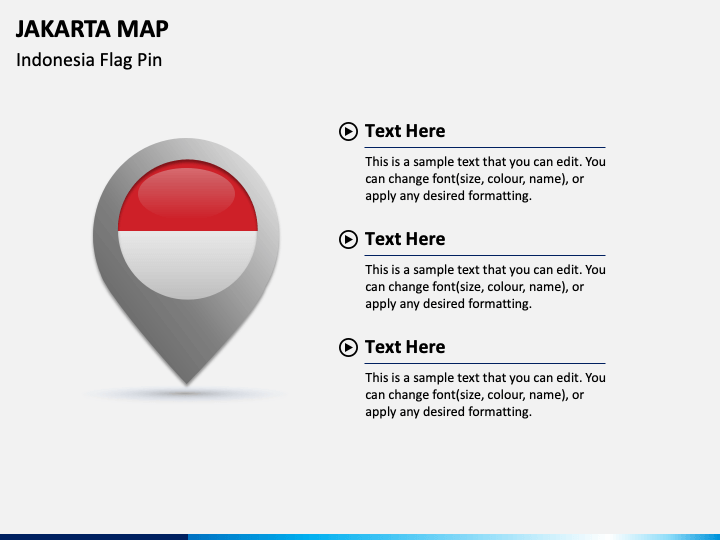 JAKARTA MAP

Indonesia Flag Pin

Text Here

This is a sample text that you can edit. You can change font(size, colour, name), or apply any desired formatting.

Text Here

This is a sample text that you can edit. You can change font(size, colour, name), or apply any desired formatting.

Text Here

This is a sample text that you can edit. You can change font(size, colour, name), or apply any desired formatting.